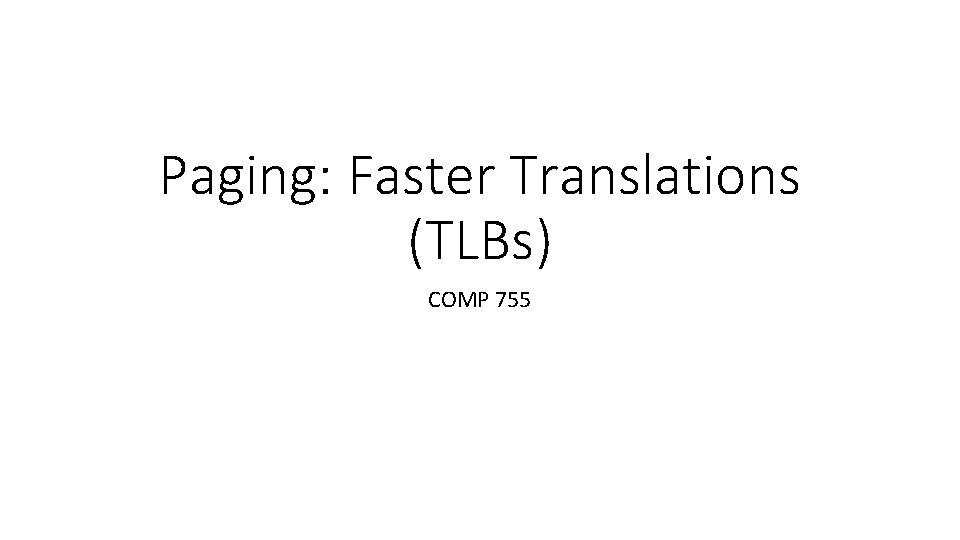 Paging: Faster Translations (TLBs)

COMP 755